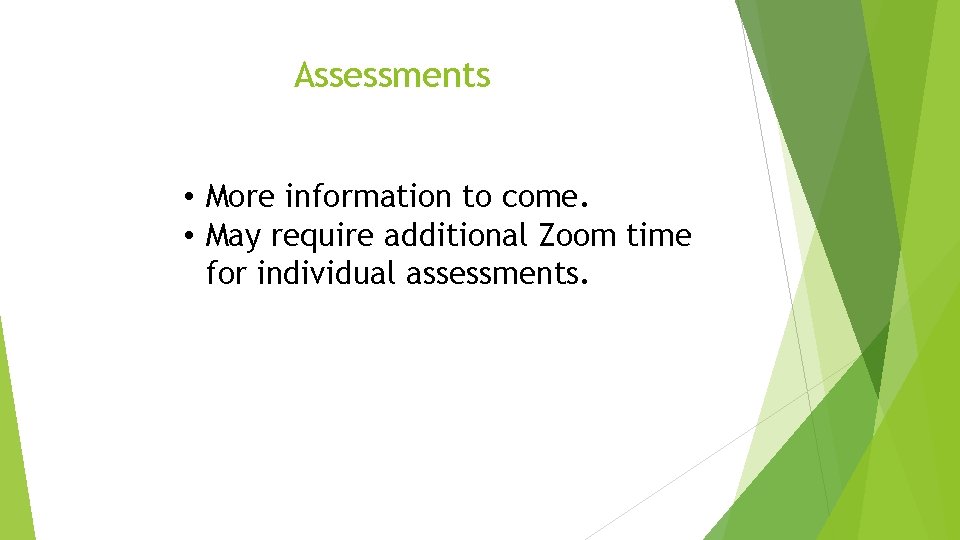 Assessments

• More information to come.
• May require additional Zoom time for individual assessments.